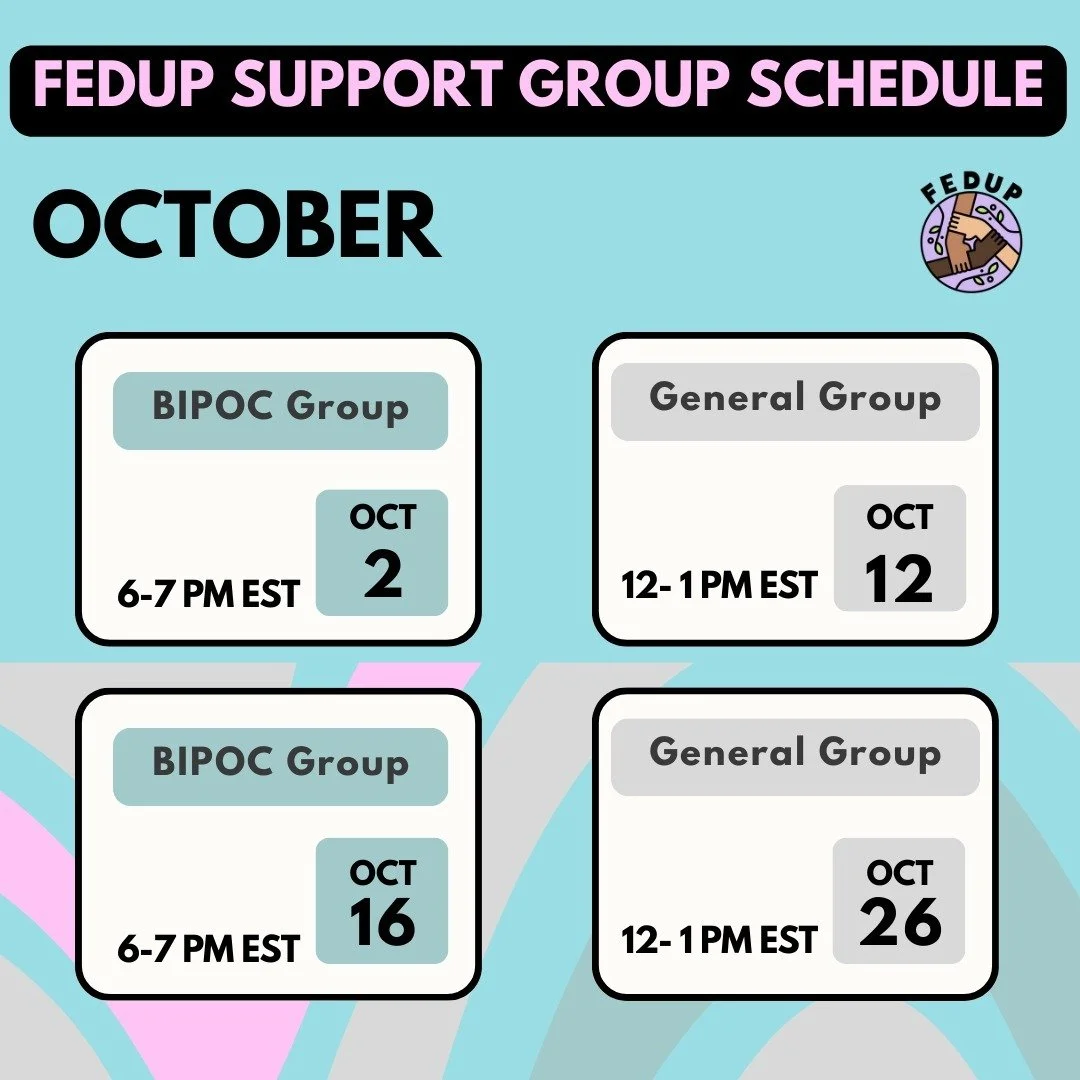 FEDUP SUPPORT GROUP SCHEDULE

OCTOBER

FEDUP

BIPOC Group

6-7 PM EST

OCT
2

General Group

12- 1 PM EST

OCT
12

BIPOC Group

6-7 PM EST

OCT
16

General Group

12- 1 PM EST

OCT
26